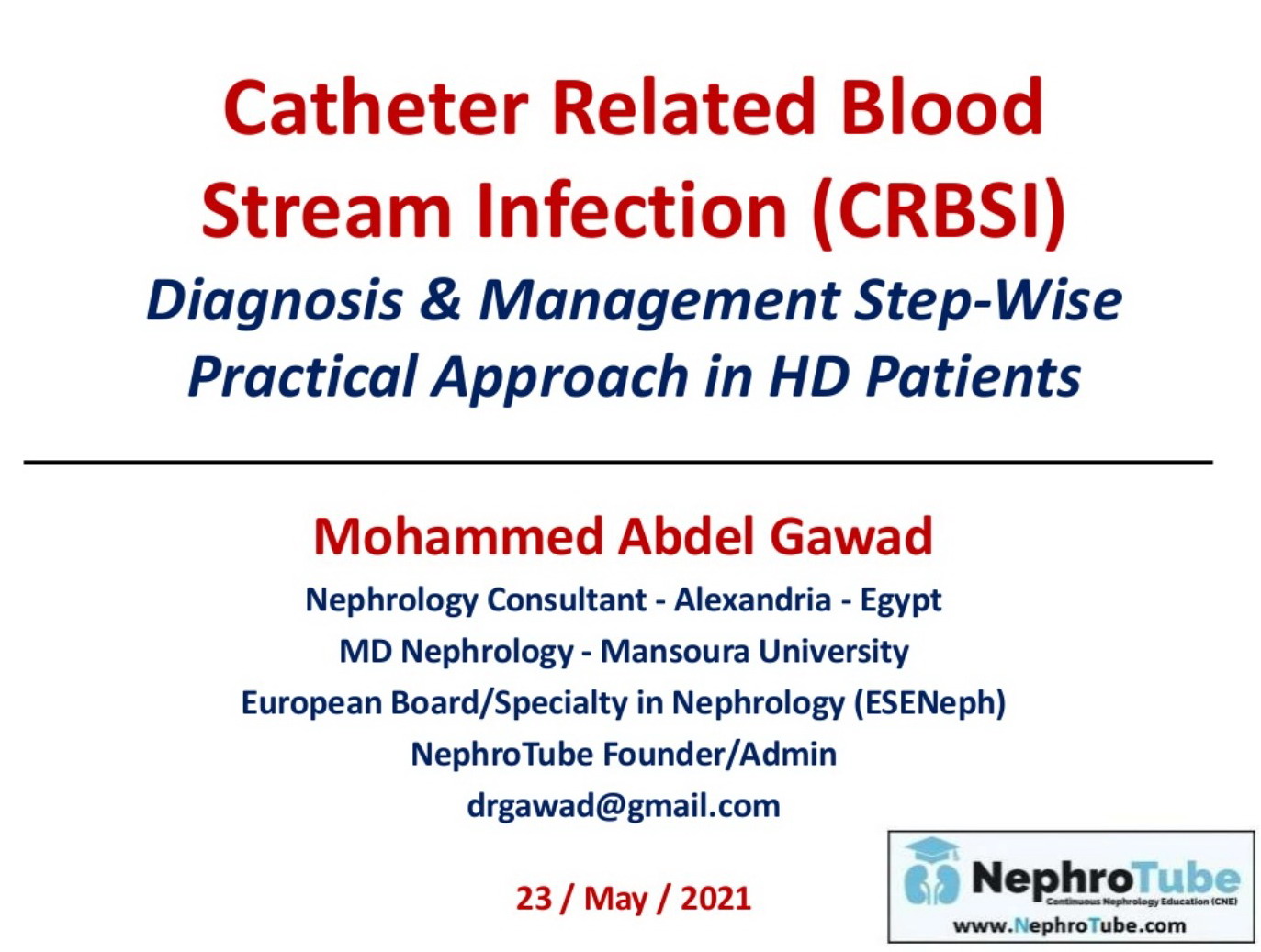 Catheter Related Blood Stream Infection (CRBSI)

Diagnosis & Management Step-Wise Practical Approach in HD Patients

Mohammed Abdel Gawad

Nephrology Consultant - Alexandria - Egypt

MD Nephrology - Mansoura University

European Board/Specialty in Nephrology (ESENeph)

NephroTube Founder/Admin

drgawad@gmail.com

23 / May / 2021

NephroTube
Continuous Nephrology Education (CNE)
www.NephroTube.com